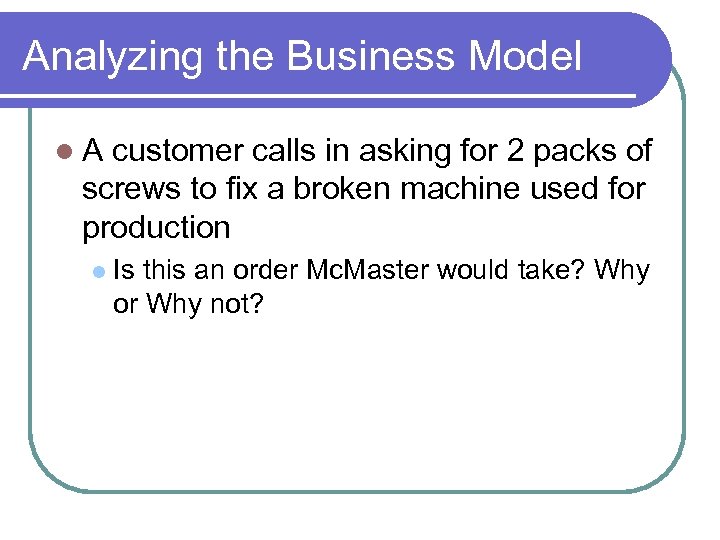 Analyzing the Business Model

A customer calls in asking for 2 packs of screws to fix a broken machine used for production

Is this an order McMaster would take? Why or Why not?